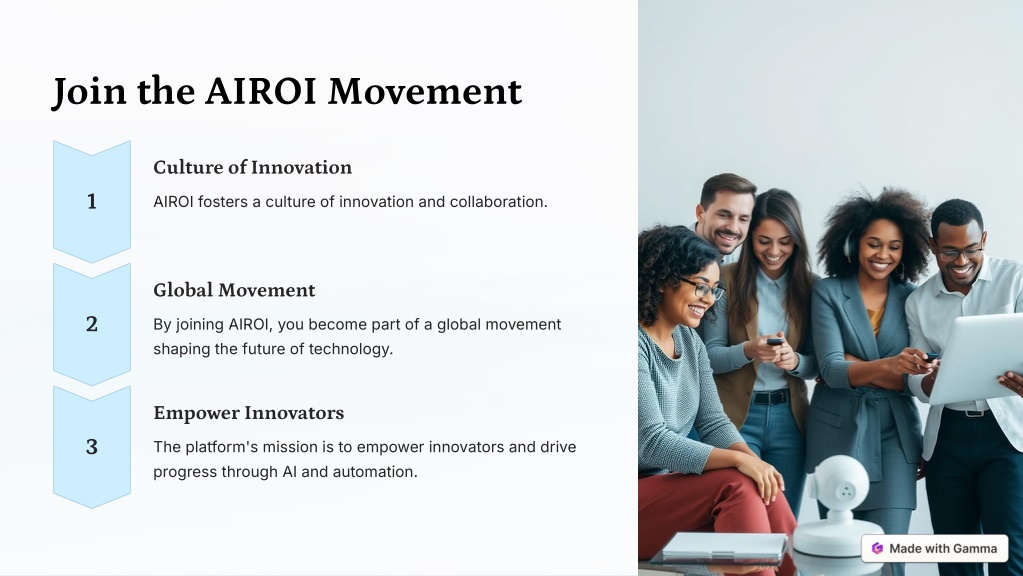 Join the AIROI Movement

1

Culture of Innovation

AIROI fosters a culture of innovation and collaboration.

2

Global Movement

By joining AIROI, you become part of a global movement shaping the future of technology.

3

Empower Innovators

The platform's mission is to empower innovators and drive progress through AI and automation.

Made with Gamma